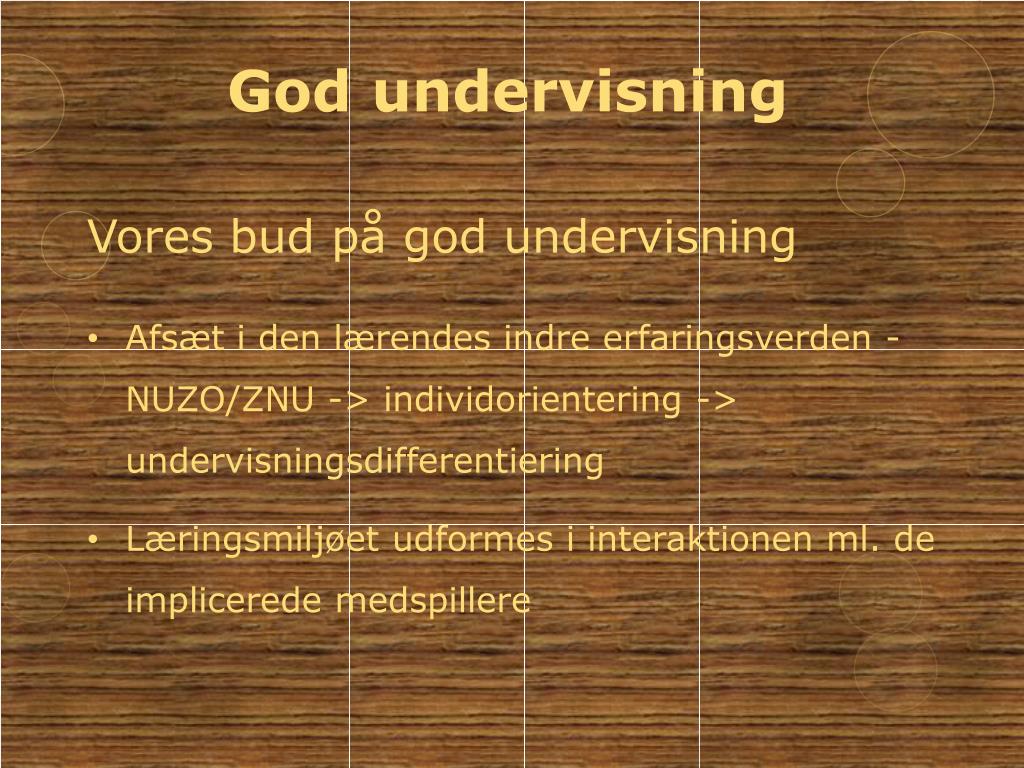 God undervisning

Vores bud på god undervisning

• Afsæt i den lærendes indre erfaringsverden - NUZO/ZNU -> individorientering -> undervisningsdifferentiering

• Læringsmiljøet udformes i interaktionen ml. de implicerede medspillere